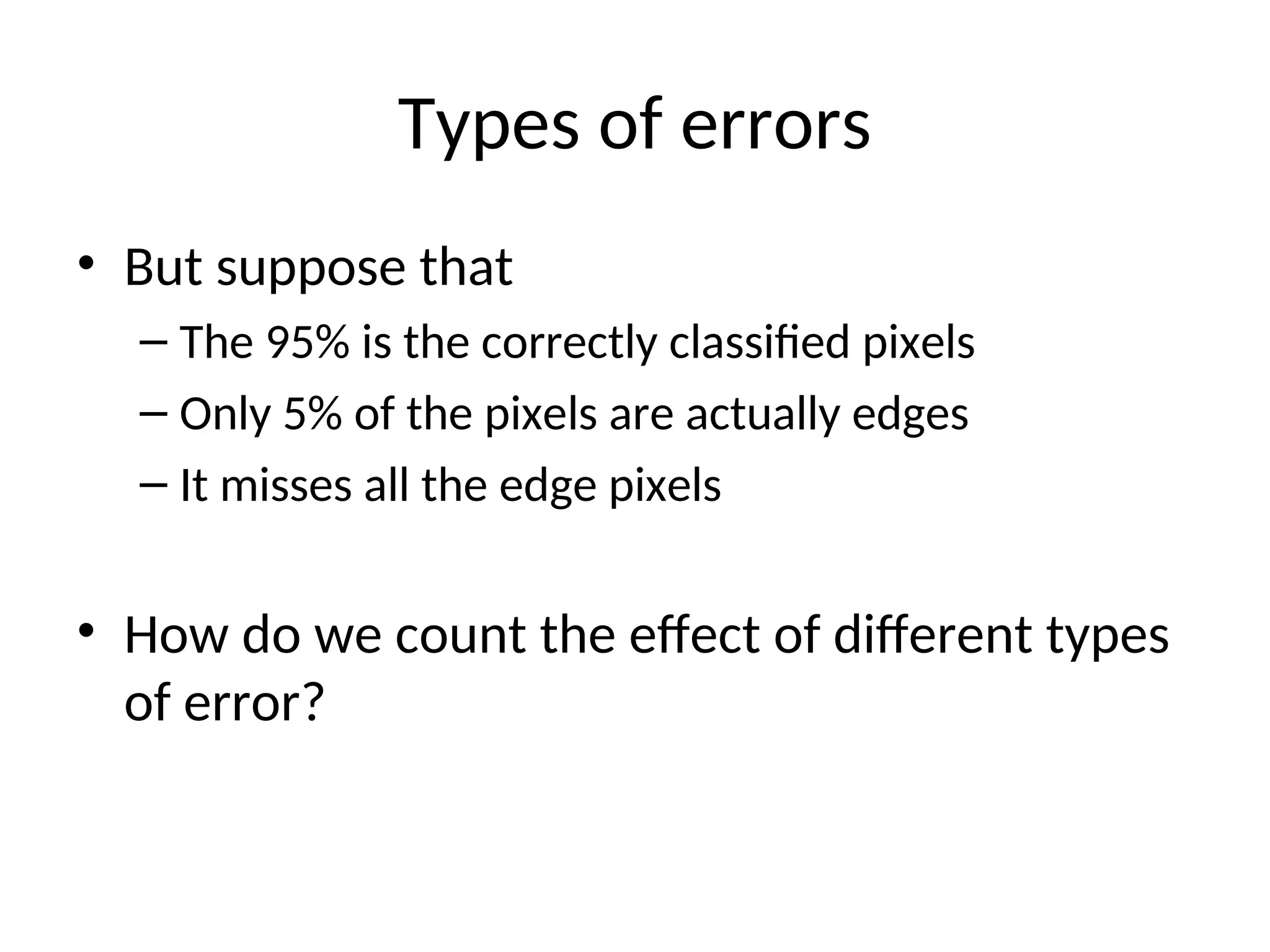 Types of errors

• But suppose that
  – The 95% is the correctly classified pixels
  – Only 5% of the pixels are actually edges
  – It misses all the edge pixels

• How do we count the effect of different types of error?